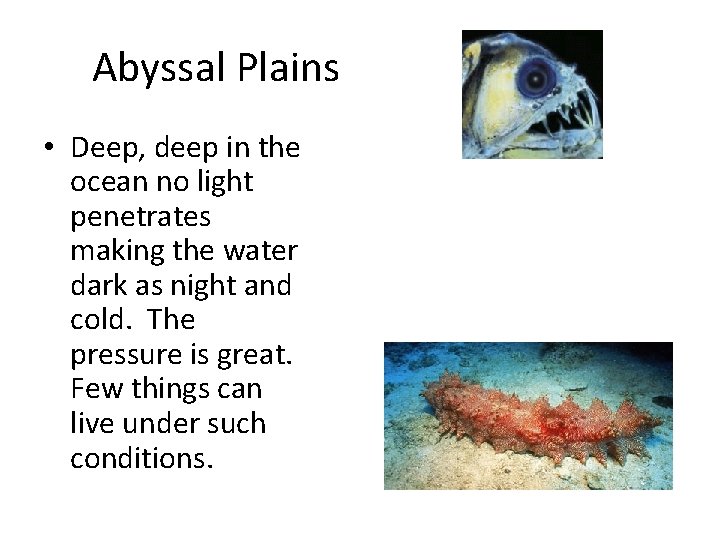 Abyssal Plains

• Deep, deep in the ocean no light penetrates making the water dark as night and cold.  The pressure is great. Few things can live under such conditions.